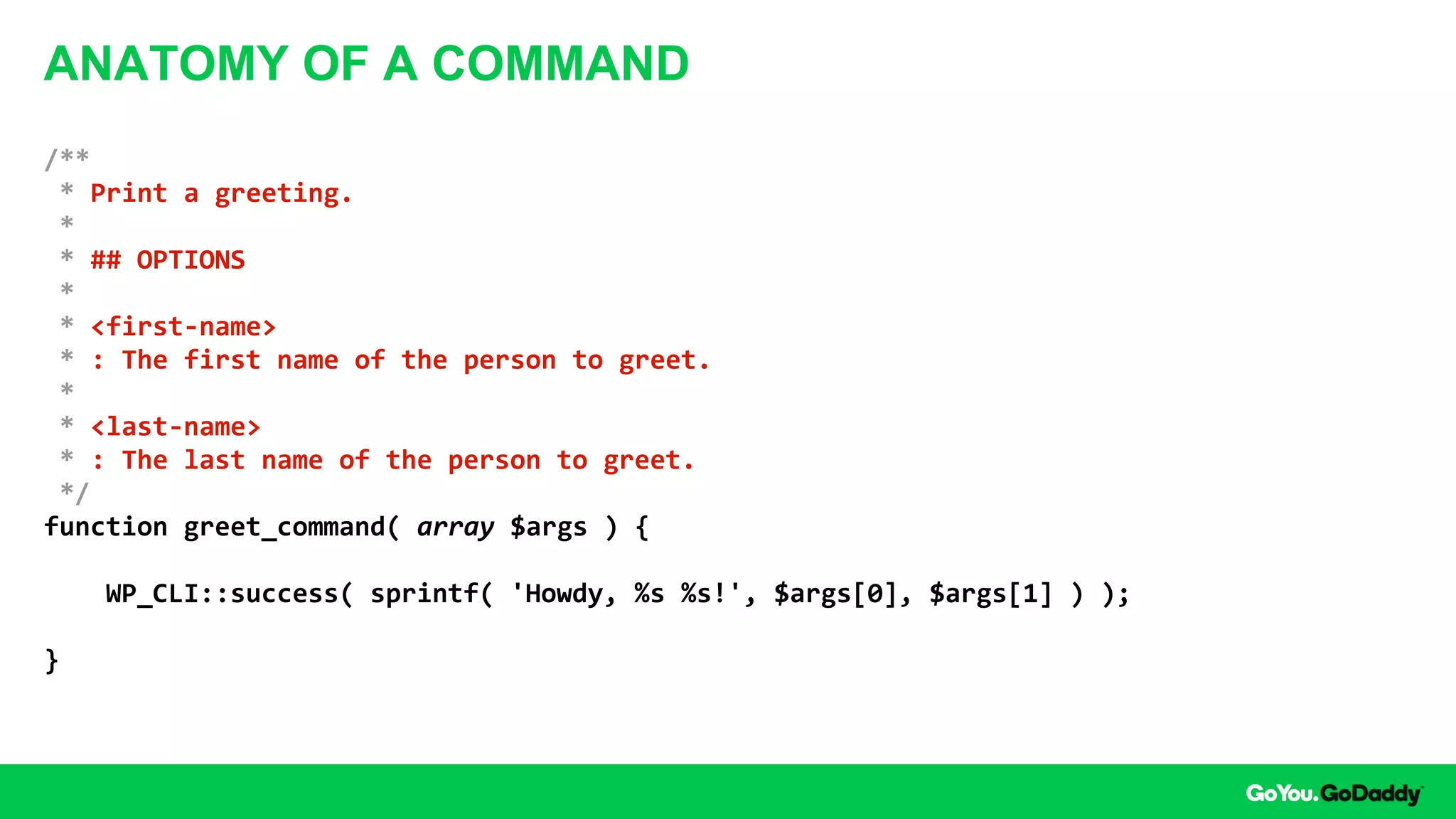 ANATOMY OF A COMMAND

/**
 * Print a greeting.
 *
 * ## OPTIONS
 *
 * <first-name>
 * : The first name of the person to greet.
 *
 * <last-name>
 * : The last name of the person to greet.
 */
function greet_command( array $args ) {

    WP_CLI::success( sprintf( 'Howdy, %s %s!', $args[0], $args[1] ) );

}

GoYou.GoDaddy